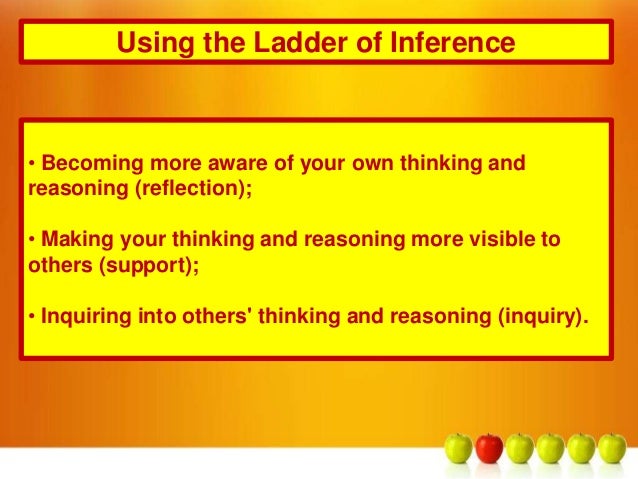 Using the Ladder of Inference

• Becoming more aware of your own thinking and reasoning (reflection);

• Making your thinking and reasoning more visible to others (support);

• Inquiring into others' thinking and reasoning (inquiry).